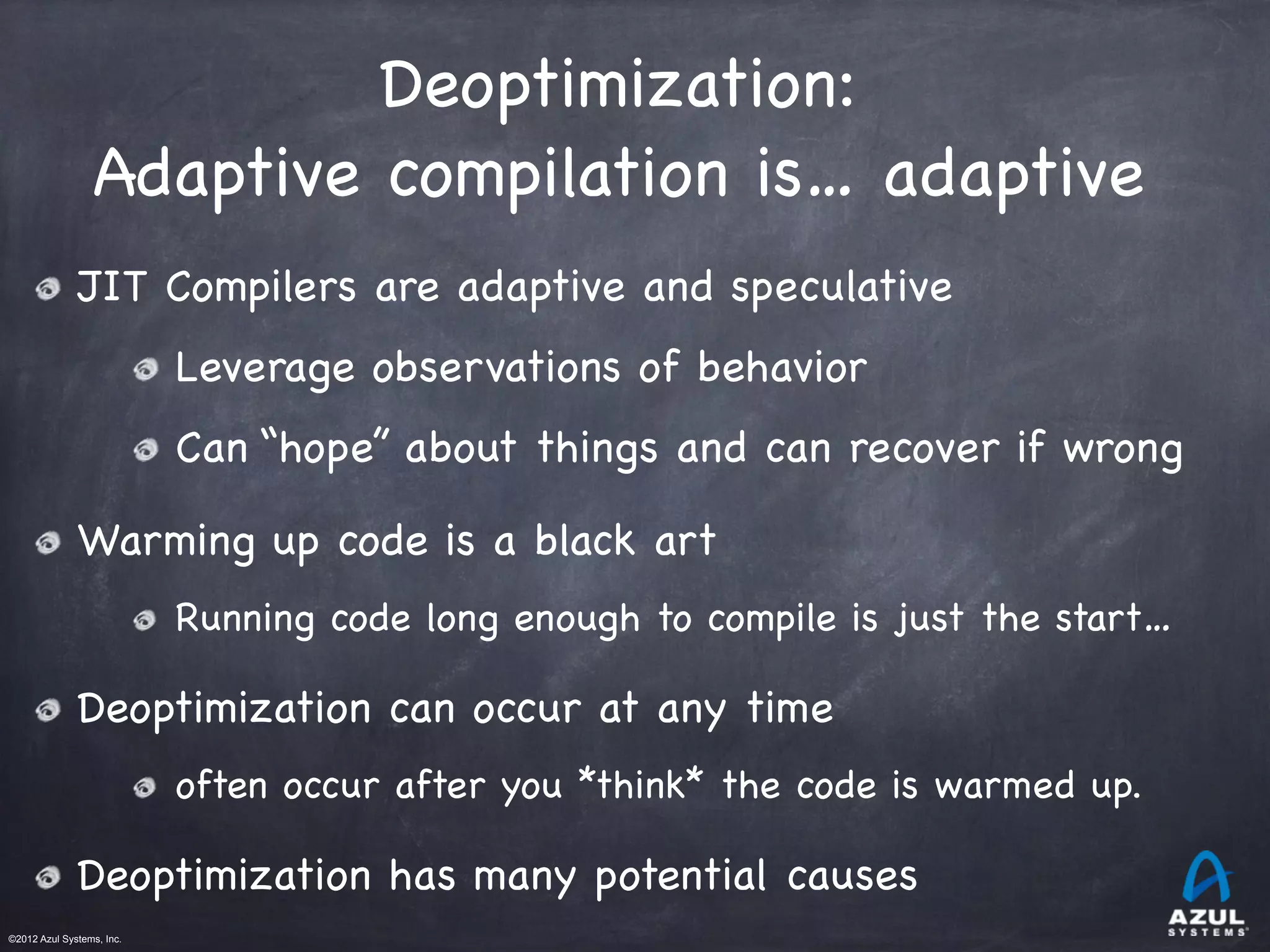 Deoptimization:
Adaptive compilation is… adaptive

JIT Compilers are adaptive and speculative

Leverage observations of behavior

Can “hope” about things and can recover if wrong

Warming up code is a black art

Running code long enough to compile is just the start…

Deoptimization can occur at any time

often occur after you *think* the code is warmed up.

Deoptimization has many potential causes

©2012 Azul Systems, Inc.

AZUL SYSTEMS